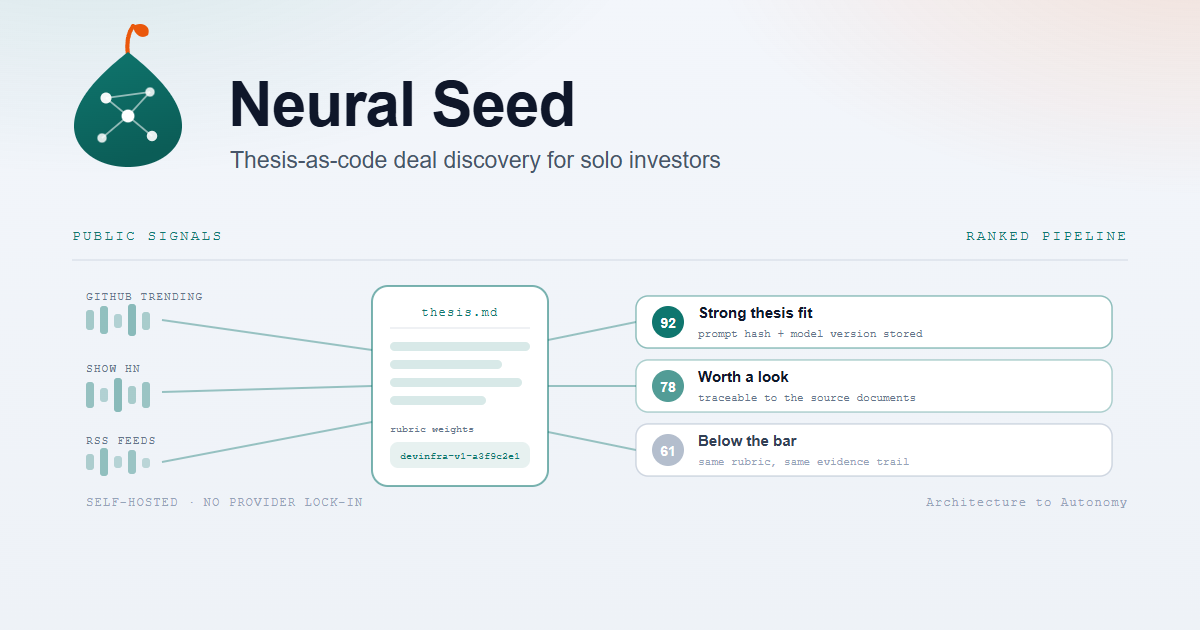 Neural Seed

Thesis-as-code deal discovery for solo investors

PUBLIC SIGNALS

RANKED PIPELINE

GITHUB TRENDING

SHOW HN

RSS FEEDS

thesis.md

rubric weights

devinfra-v1-a3f9c2e1

92 Strong thesis fit
prompt hash + model version stored

78 Worth a look
traceable to the source documents

61 Below the bar
same rubric, same evidence trail

SELF-HOSTED · NO PROVIDER LOCK-IN

Architecture to Autonomy